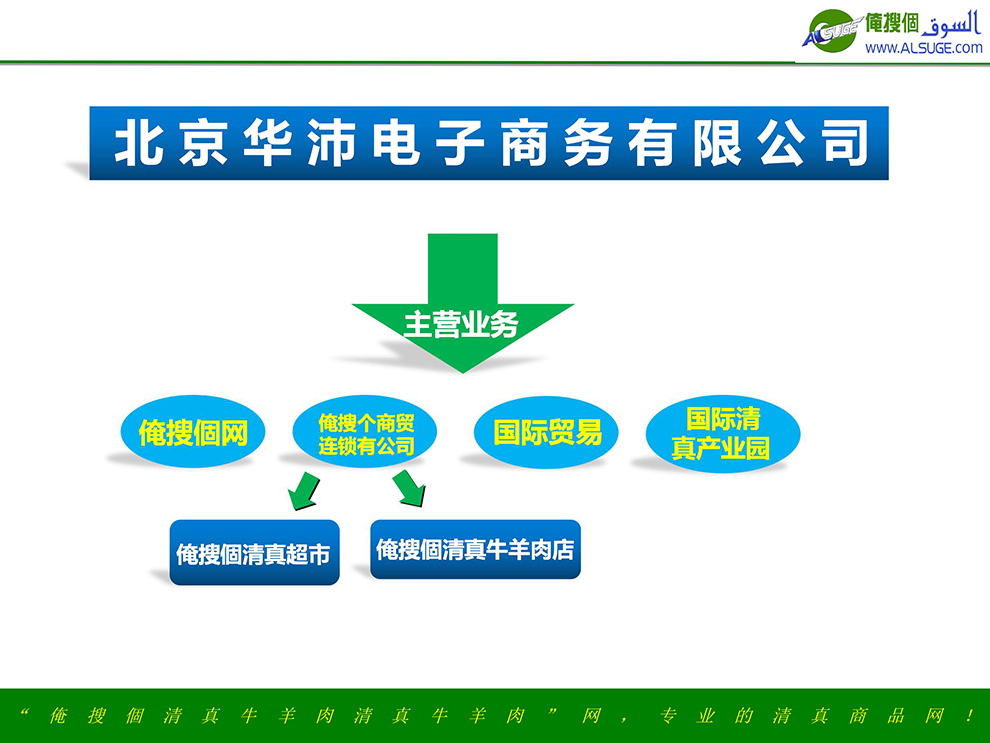 ALSUGE 俺搜個 السوق
WWW.ALSUGE.COM

北京华沛电子商务有限公司

主营业务

俺搜個网

俺搜个商贸连锁有公司

国际贸易

国际清真产业园

俺搜個清真超市

俺搜個清真牛羊肉店

“俺搜個清真牛羊肉清真牛羊肉”网，专业的清真商品网！